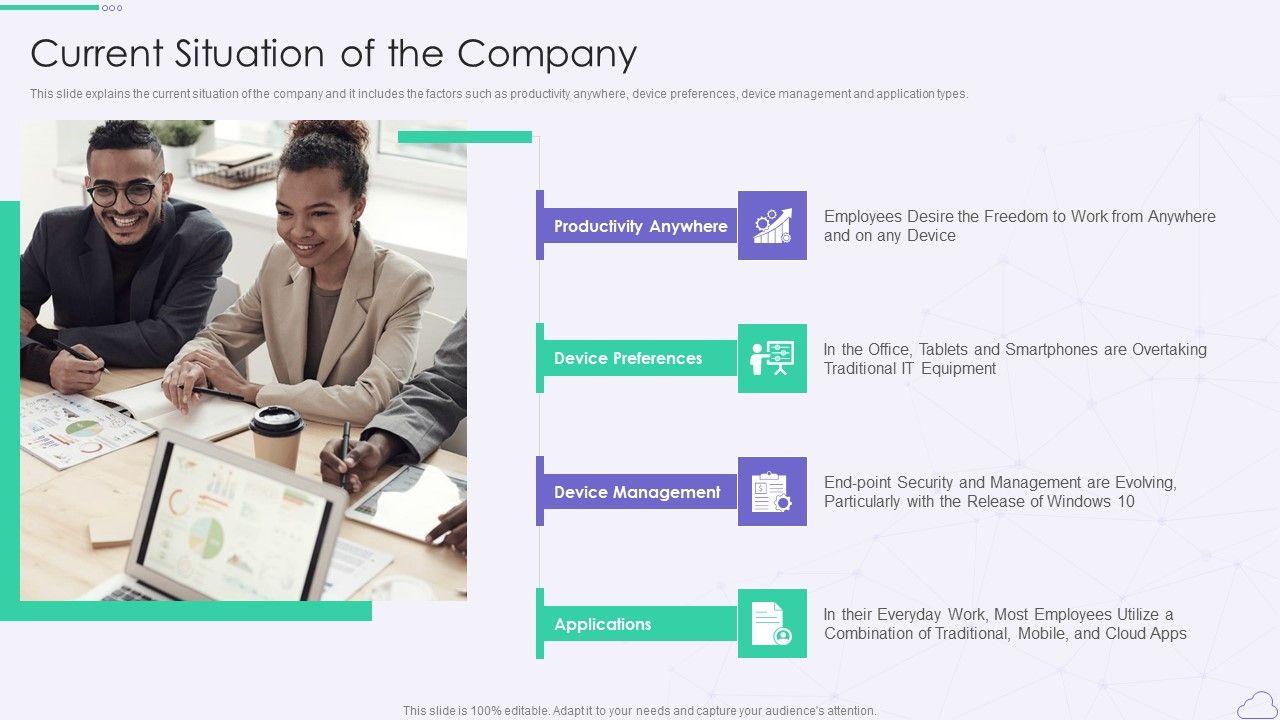 Current Situation of the Company

This slide explains the current situation of the company and it includes the factors such as productivity anywhere, device preferences, device management and application types.

Productivity Anywhere

Employees Desire the Freedom to Work from Anywhere and on any Device

Device Preferences

In the Office, Tablets and Smartphones are Overtaking Traditional IT Equipment

Device Management

End-point Security and Management are Evolving, Particularly with the Release of Windows 10

Applications

In their Everyday Work, Most Employees Utilize a Combination of Traditional, Mobile, and Cloud Apps

This slide is 100% editable. Adapt it to your needs and capture your audience's attention.